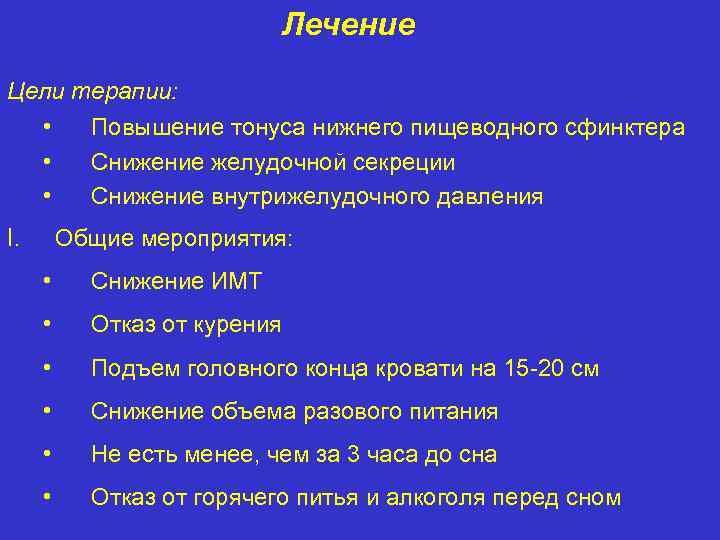 Лечение

Цели терапии:

• Повышение тонуса нижнего пищеводного сфинктера
• Снижение желудочной секреции
• Снижение внутрижелудочного давления

I. Общие мероприятия:

• Снижение ИМТ
• Отказ от курения
• Подъем головного конца кровати на 15-20 см
• Снижение объема разового питания
• Не есть менее, чем за 3 часа до сна
• Отказ от горячего питья и алкоголя перед сном